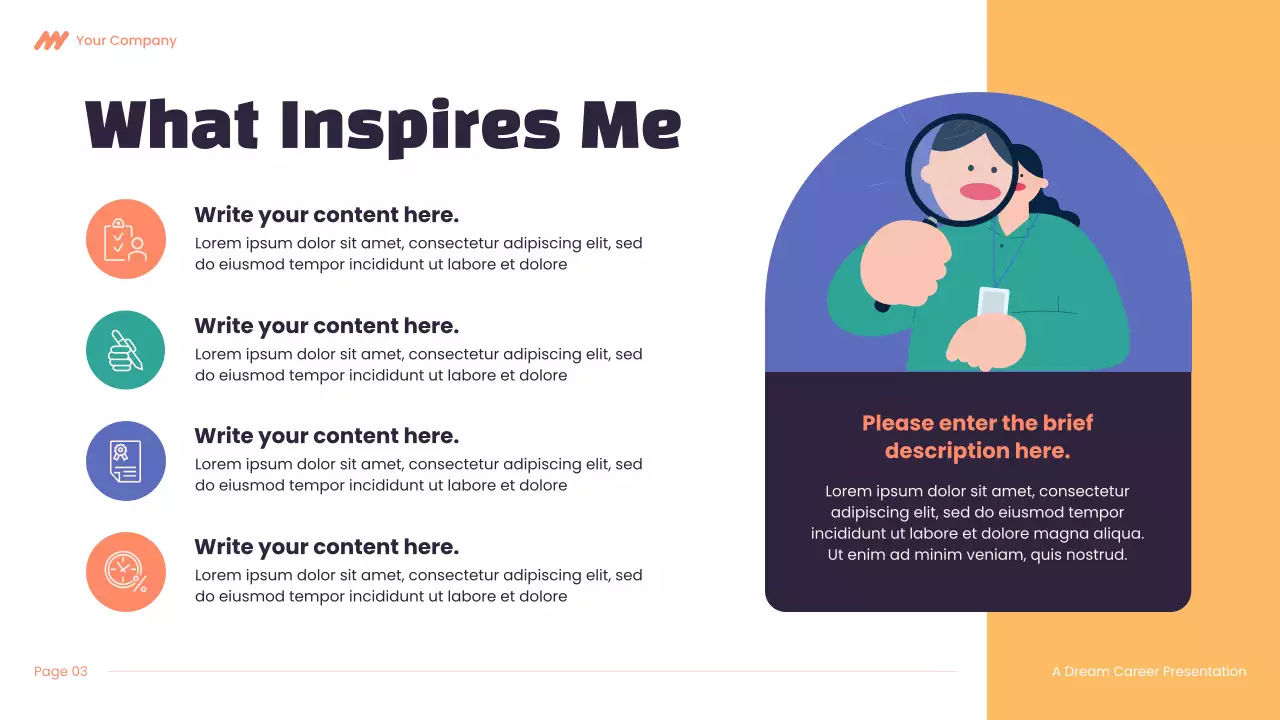 Your Company

What Inspires Me

Write your content here.
Lorem ipsum dolor sit amet, consectetur adipiscing elit, sed do eiusmod tempor incididunt ut labore et dolore

Write your content here.
Lorem ipsum dolor sit amet, consectetur adipiscing elit, sed do eiusmod tempor incididunt ut labore et dolore

Write your content here.
Lorem ipsum dolor sit amet, consectetur adipiscing elit, sed do eiusmod tempor incididunt ut labore et dolore

Write your content here.
Lorem ipsum dolor sit amet, consectetur adipiscing elit, sed do eiusmod tempor incididunt ut labore et dolore

Please enter the brief description here.

Lorem ipsum dolor sit amet, consectetur adipiscing elit, sed do eiusmod tempor incididunt ut labore et dolore magna aliqua. Ut enim ad minim veniam, quis nostrud.

Page 03

A Dream Career Presentation